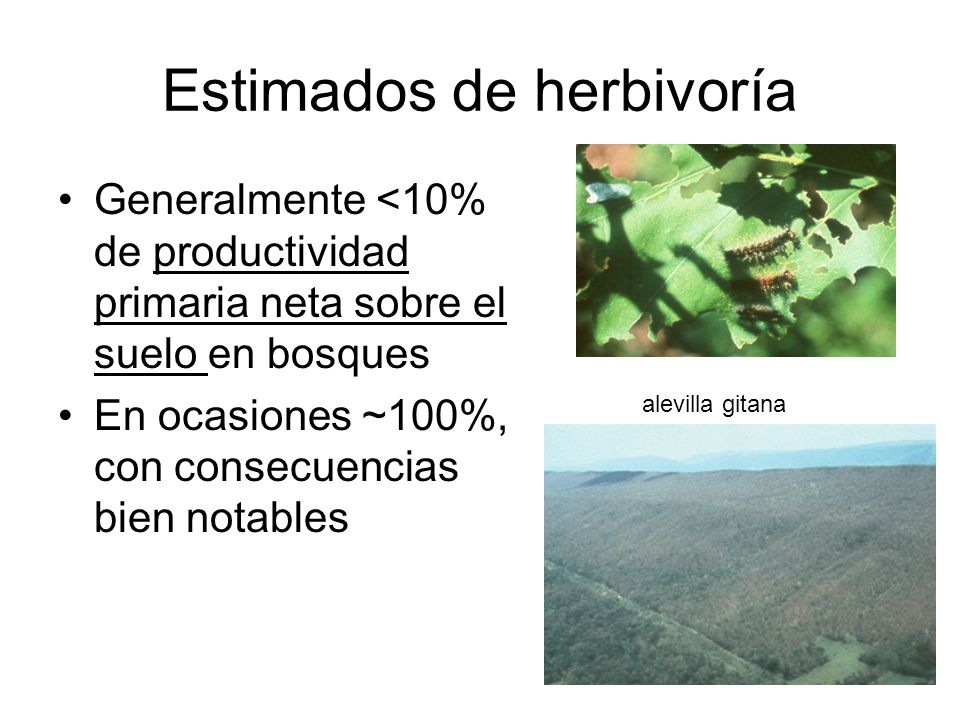 Estimados de herbivoría

• Generalmente <10% de productividad primaria neta sobre el suelo en bosques

• En ocasiones ~100%, con consecuencias bien notables

alevilla gitana